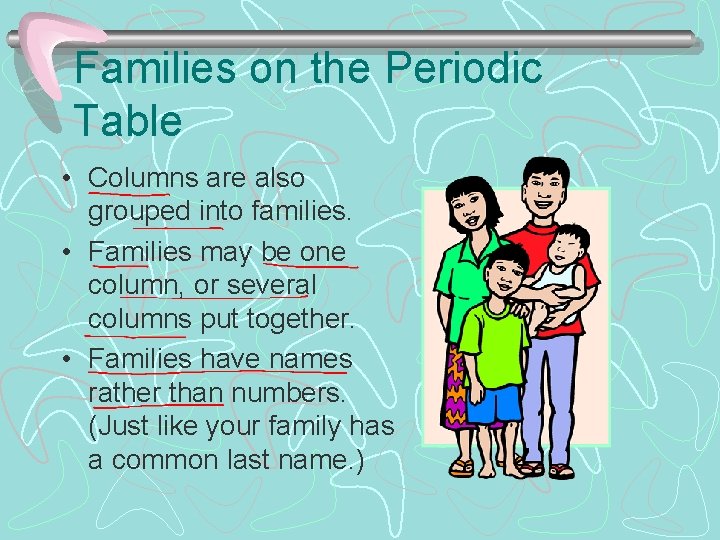 Families on the Periodic Table

• Columns are also grouped into families.
• Families may be one column, or several columns put together.
• Families have names rather than numbers. (Just like your family has a common last name.)